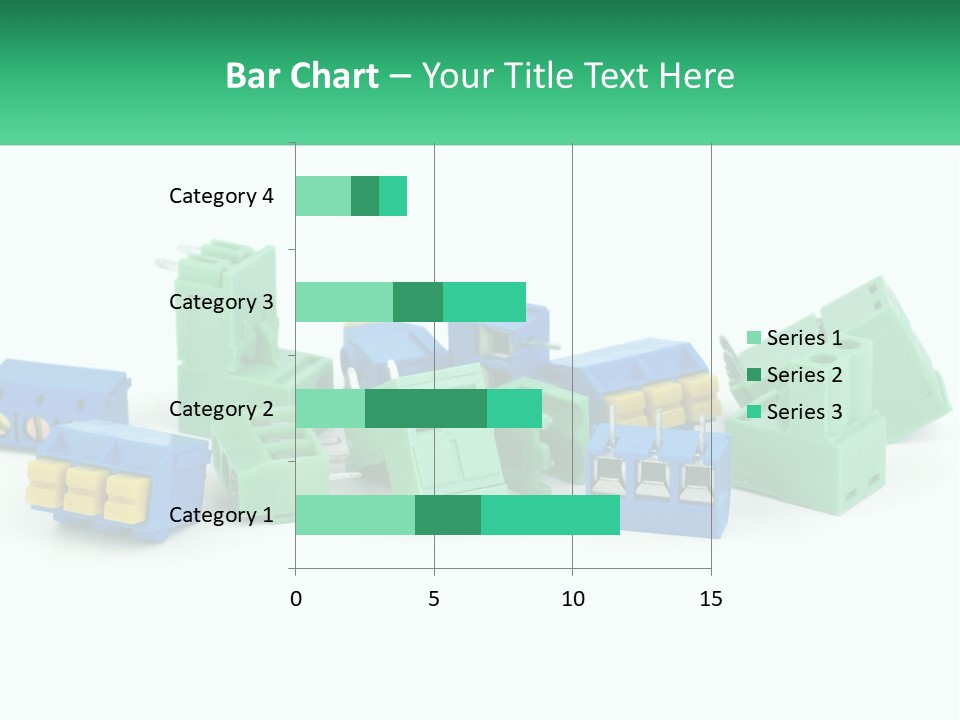 Bar Chart – Your Title Text Here

Category 4
Category 3
Category 2
Category 1

0
5
10
15

Series 1
Series 2
Series 3